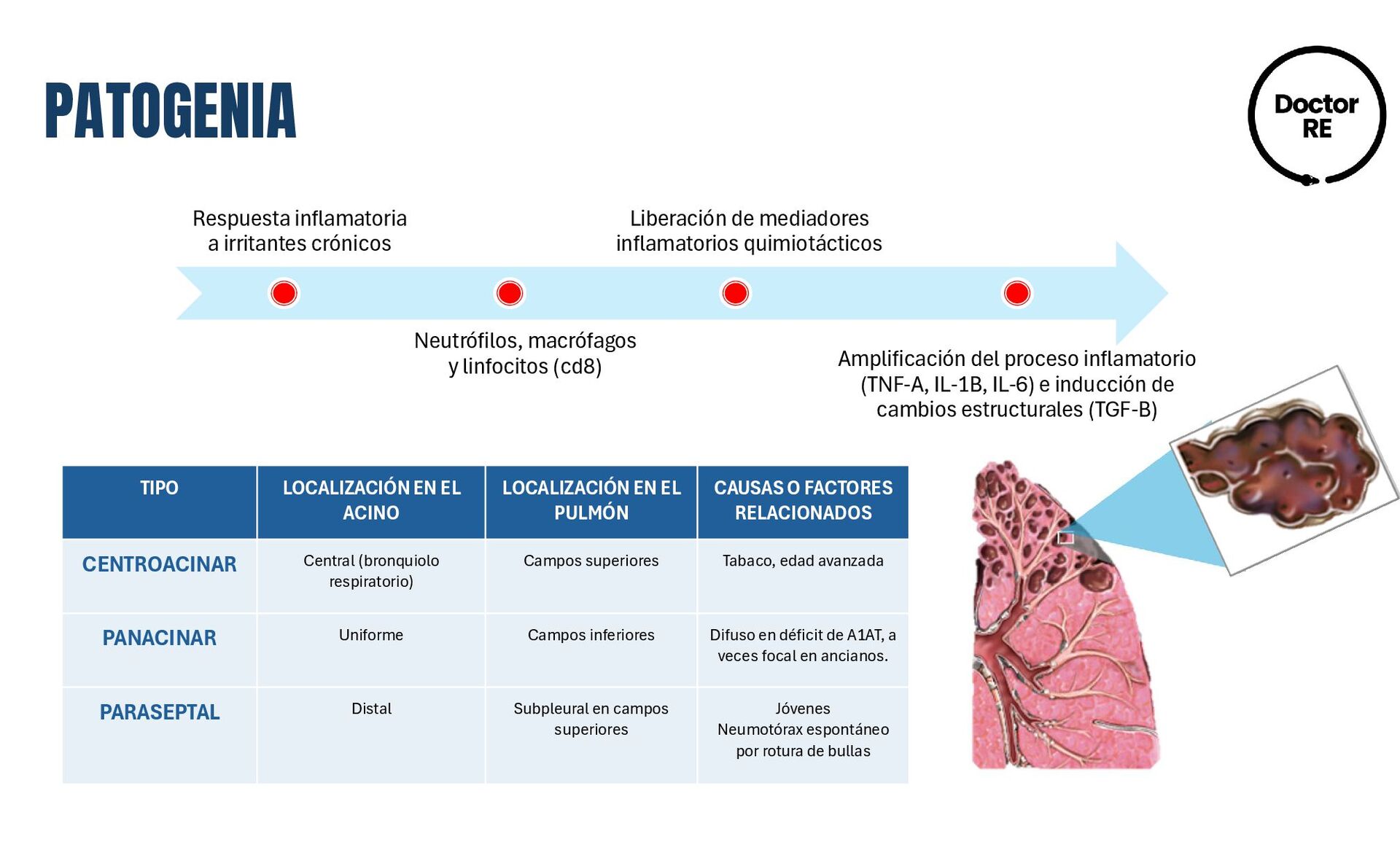 PATOGENIA

Doctor RE

Respuesta inflamatoria a irritantes crónicos

Neutrófilos, macrófagos y linfocitos (cd8)

Liberación de mediadores inflamatorios quimiotácticos

Amplificación del proceso inflamatorio (TNF-A, IL-1B, IL-6) e inducción de cambios estructurales (TGF-B)

| TIPO | LOCALIZACIÓN EN EL ACINO | LOCALIZACIÓN EN EL PULMÓN | CAUSAS O FACTORES RELACIONADOS |
|---|---|---|---|
| CENTROACINAR | Central (bronquiolo respiratorio) | Campos superiores | Tabaco, edad avanzada |
| PANACINAR | Uniforme | Campos inferiores | Difuso en déficit de A1AT, a veces focal en ancianos. |
| PARASEPTAL | Distal | Subpleural en campos superiores | Jóvenes Neumotórax espontáneo por rotura de bullas |